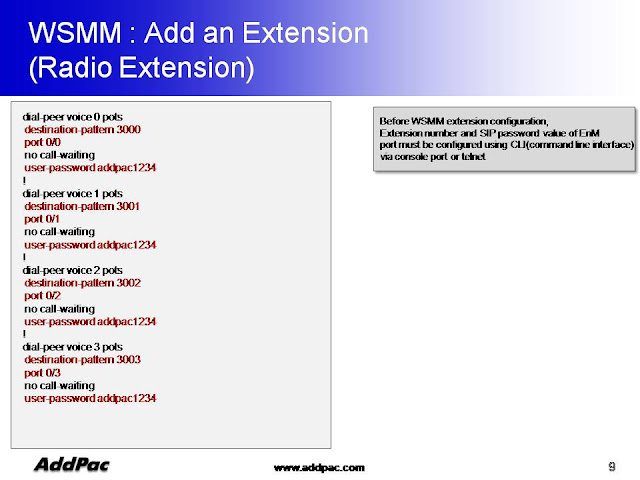 WSMM : Add an Extension (Radio Extension)

dial-peer voice 0 pots
destination-pattern 3000
port 0/0
no call-waiting
user-password addpac1234
!
dial-peer voice 1 pots
destination-pattern 3001
port 0/1
no call-waiting
user-password addpac1234
!
dial-peer voice 2 pots
destination-pattern 3002
port 0/2
no call-waiting
user-password addpac1234
!
dial-peer voice 3 pots
destination-pattern 3003
port 0/3
no call-waiting
user-password addpac1234

Before WSMM extension configuration,
Extension number and SIP password value of EnM port must be configured using CLI(command line interface) via console port or telnet

AddPac
www.addpac.com
9